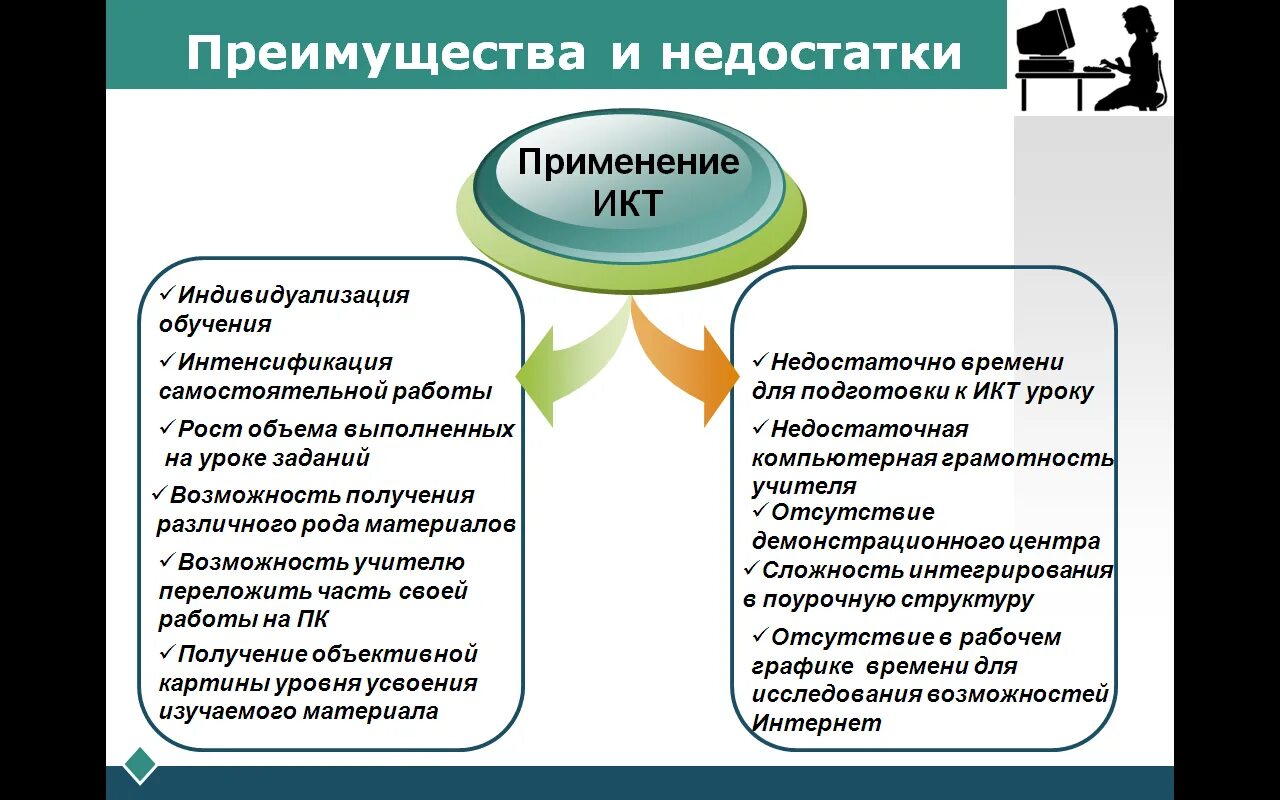 Преимущества и недостатки

Применение ИКТ

✓Индивидуализация обучения

✓Интенсификация самостоятельной работы

✓Рост объема выполненных на уроке заданий

✓Возможность получения различного рода материалов

✓Возможность учителю переложить часть своей работы на ПК

✓Получение объективной картины уровня усвоения изучаемого материала

✓Недостаточно времени для подготовки к ИКТ уроку

✓Недостаточная компьютерная грамотность учителя

✓Отсутствие демонстрационного центра

✓Сложность интегрирования в поурочную структуру

✓Отсутствие в рабочем графике времени для исследования возможностей Интернет